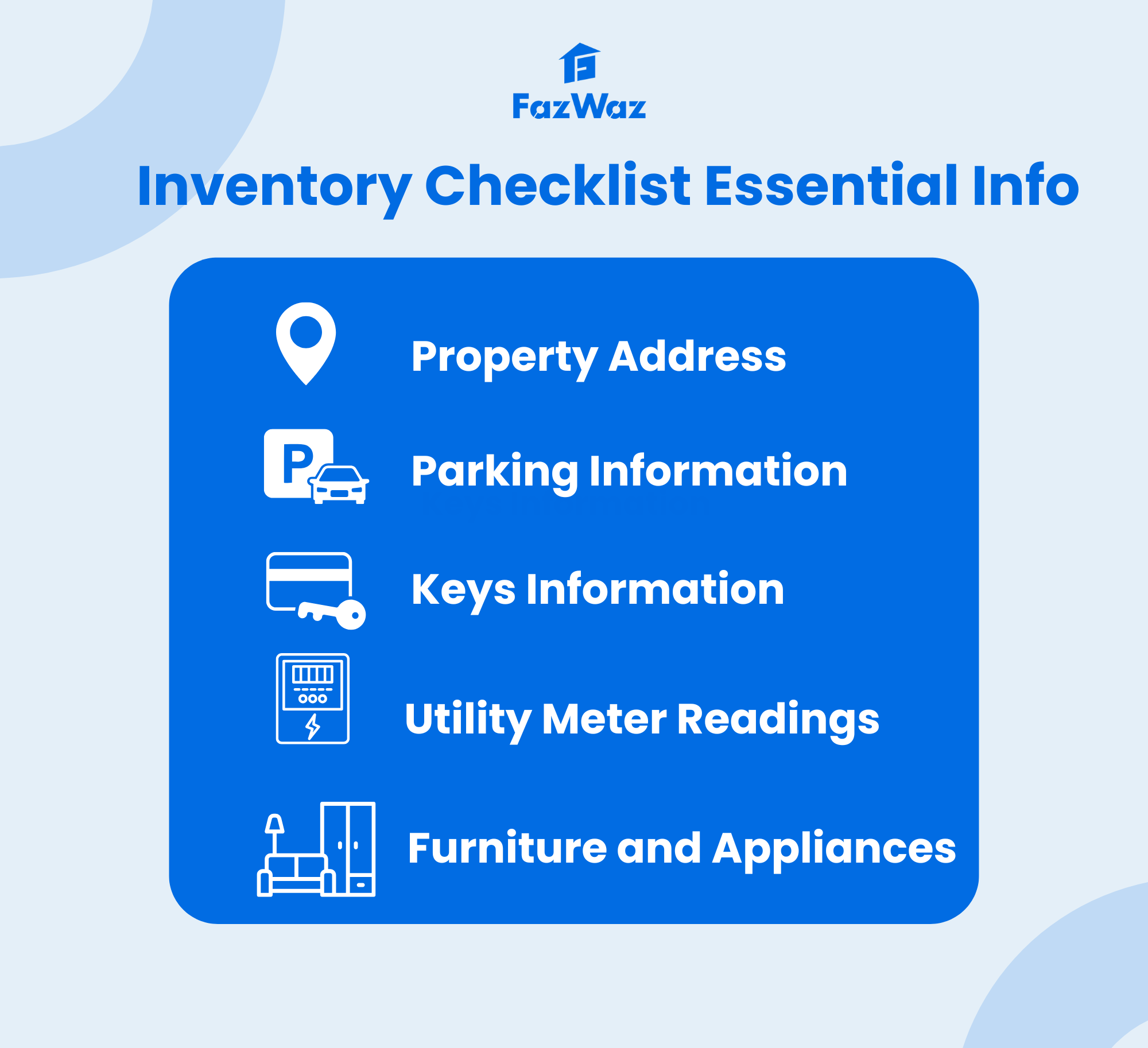 FazWaz

Inventory Checklist Essential Info

Property Address

P

Parking Information

Keys Information

Utility Meter Readings

Furniture and Appliances